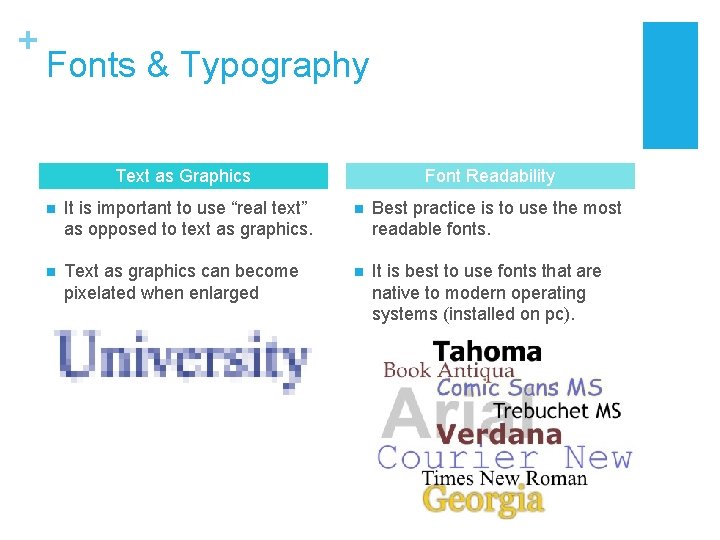 +
Fonts & Typography

Text as Graphics

It is important to use “real text” as opposed to text as graphics.

Text as graphics can become pixelated when enlarged

University

Font Readability

Best practice is to use the most readable fonts.

It is best to use fonts that are native to modern operating systems (installed on pc).

Tahoma
Book Antiqua
Comic Sans MS
Arial
Trebuchet MS
Verdana
Courier New
Times New Roman
Georgia